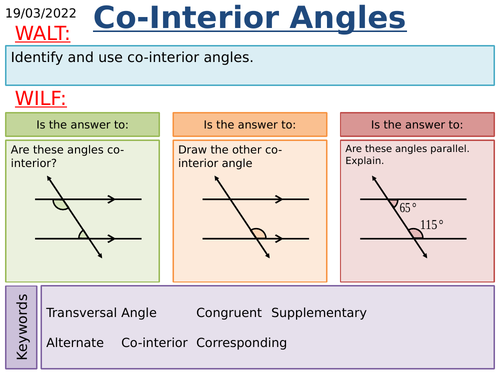 19/03/2022

Co-Interior Angles

WALT:

Identify and use co-interior angles.

WILF:

Is the answer to:

Are these angles co-interior?

Is the answer to:

Draw the other co-interior angle

Is the answer to:

Are these angles parallel. Explain.

$65°$

$115°$

Keywords

Transversal Angle Congruent Supplementary

Alternate Co-interior Corresponding